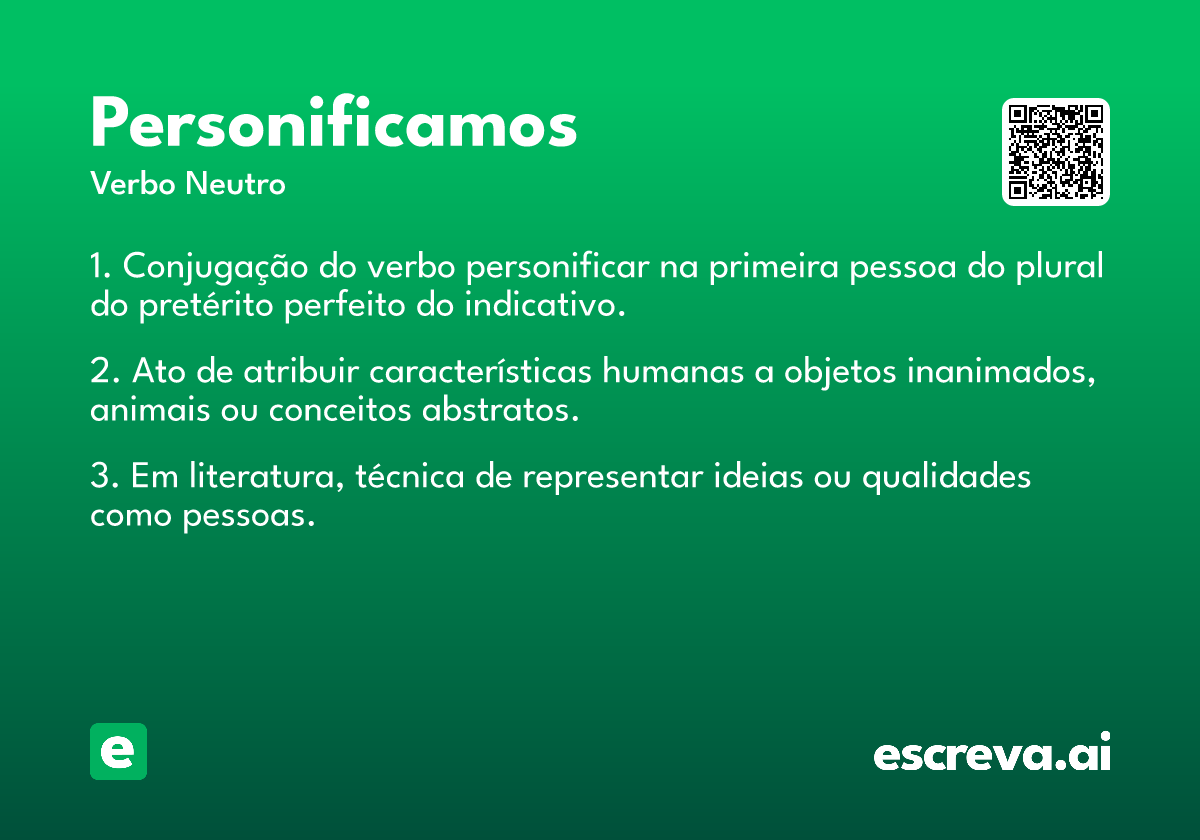 Personificamos
Verbo Neutro

1. Conjugação do verbo personificar na primeira pessoa do plural do pretérito perfeito do indicativo.

2. Ato de atribuir características humanas a objetos inanimados, animais ou conceitos abstratos.

3. Em literatura, técnica de representar ideias ou qualidades como pessoas.

e

escreva.ai